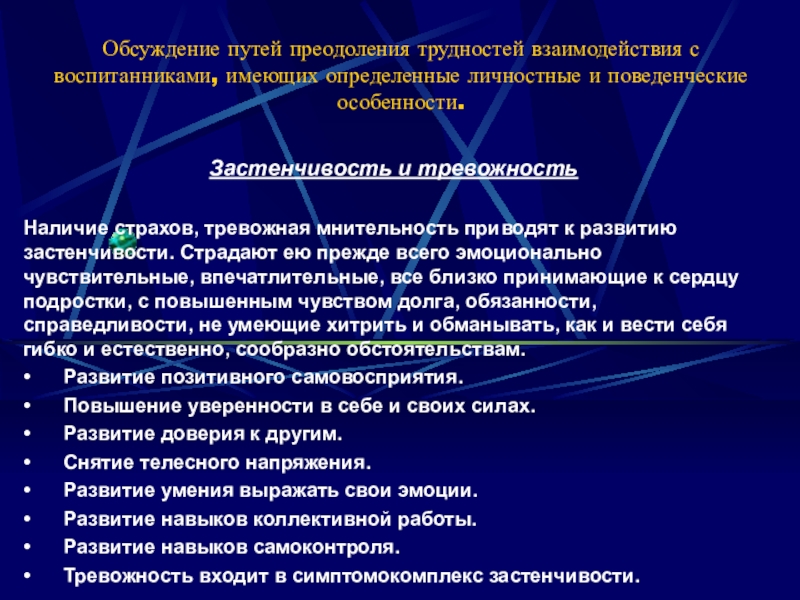 Обсуждение путей преодоления трудностей взаимодействия с воспитанниками, имеющих определенные личностные и поведенческие особенности.

Застенчивость и тревожность

Наличие страхов, тревожная мнительность приводят к развитию застенчивости. Страдают ею прежде всего эмоционально чувствительные, впечатлительные, все близко принимающие к сердцу подростки, с повышенным чувством долга, обязанности, справедливости, не умеющие хитрить и обманывать, как и вести себя гибко и естественно, сообразно обстоятельствам.
• Развитие позитивного самовосприятия.
• Повышение уверенности в себе и своих силах.
• Развитие доверия к другим.
• Снятие телесного напряжения.
• Развитие умения выражать свои эмоции.
• Развитие навыков коллективной работы.
• Развитие навыков самоконтроля.
• Тревожность входит в симптомокомплекс застенчивости.